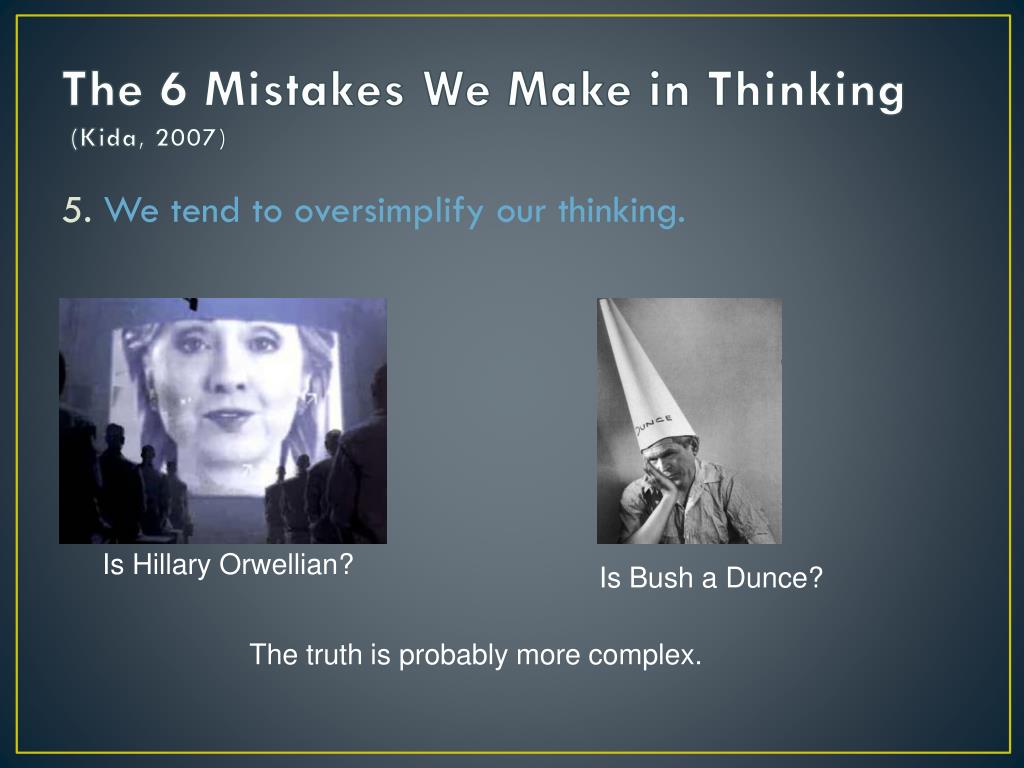 The 6 Mistakes We Make in Thinking (Kida, 2007)

5. We tend to oversimplify our thinking.

DUNCE

Is Hillary Orwellian?

Is Bush a Dunce?

The truth is probably more complex.